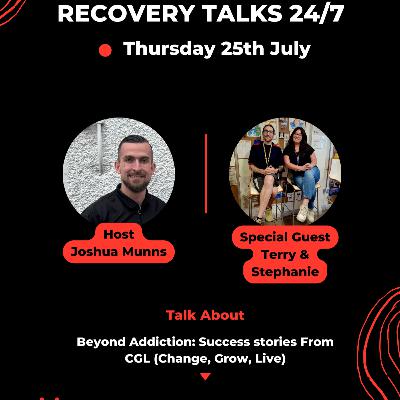 RECOVERY TALKS 24/7

Thursday 25th July

Host
Joshua Munns

Special Guest
Terry &
Stephanie

Talk About

Beyond Addiction: Success stories From CGL (Change, Grow, Live)